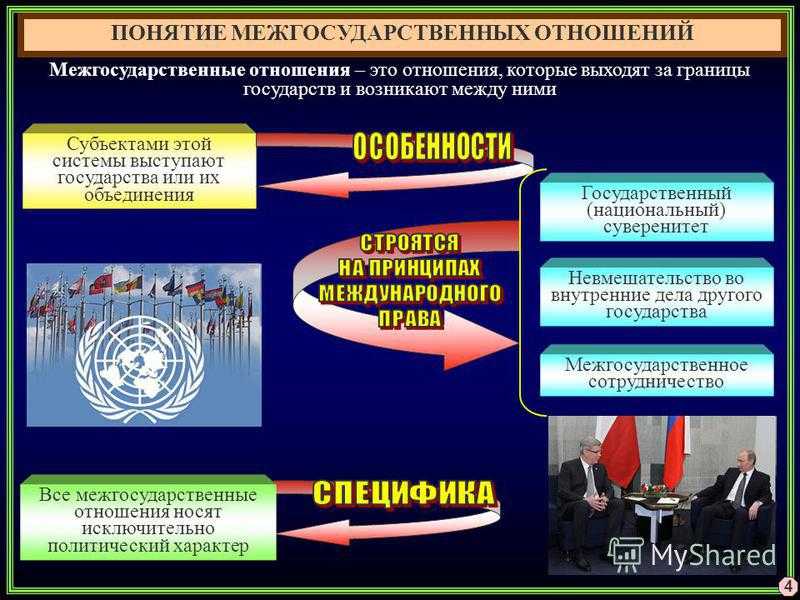 ПОНЯТИЕ МЕЖГОСУДАРСТВЕННЫХ ОТНОШЕНИЙ

Межгосударственные отношения – это отношения, которые выходят за границы государств и возникают между ними

Субъектами этой системы выступают государства или их объединения

ОСОБЕННОСТИ

СТРОЯТСЯ НА ПРИНЦИПАХ МЕЖДУНАРОДНОГО ПРАВА

Государственный (национальный) суверенитет

Невмешательство во внутренние дела другого государства

Межгосударственное сотрудничество

Все межгосударственные отношения носят исключительно политический характер

СПЕЦИФИКА

MyShared

4